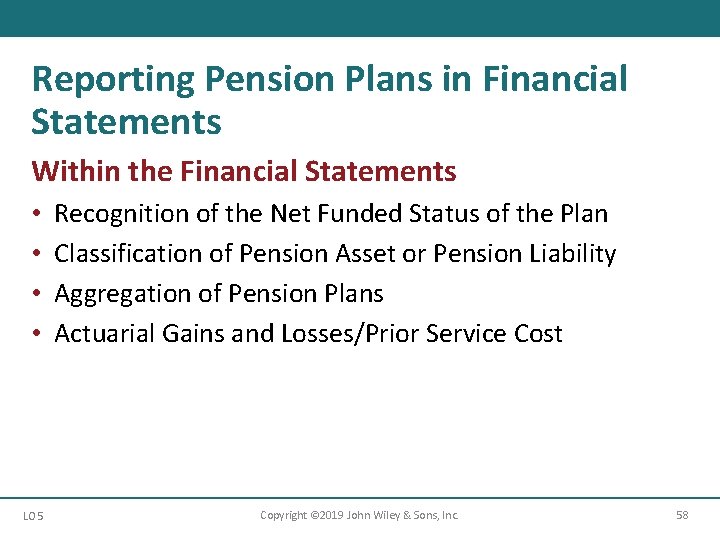 Reporting Pension Plans in Financial Statements

Within the Financial Statements

• Recognition of the Net Funded Status of the Plan
• Classification of Pension Asset or Pension Liability
• Aggregation of Pension Plans
• Actuarial Gains and Losses/Prior Service Cost

LO 5

Copyright ©2019 John Wiley & Sons, Inc.

58